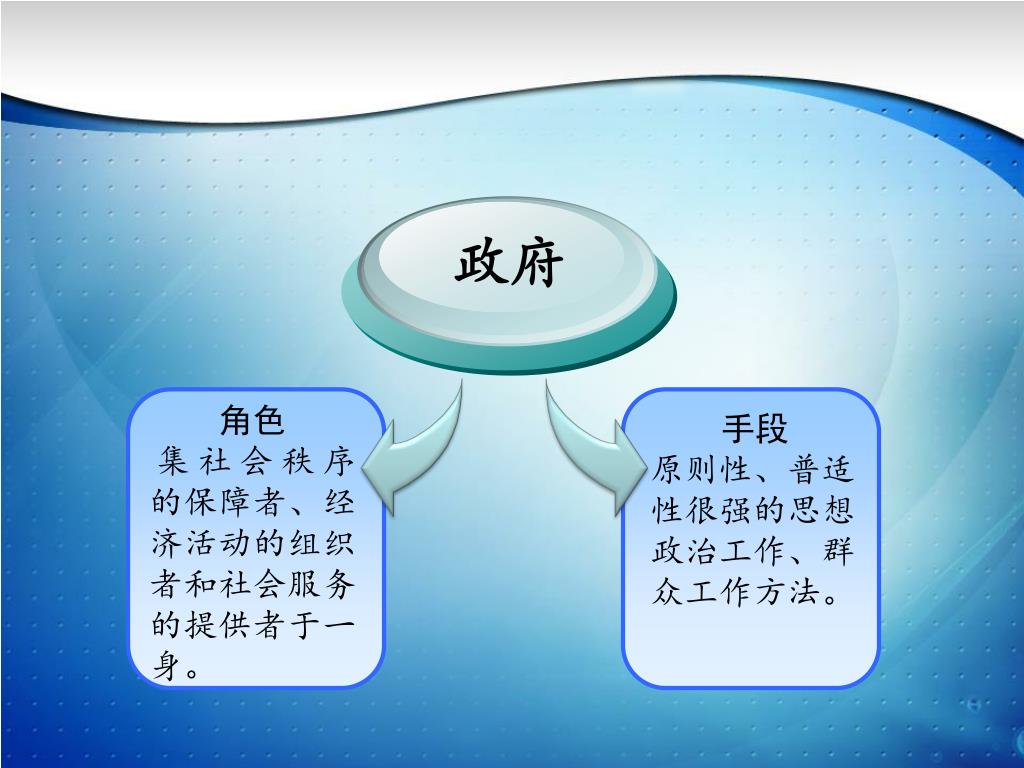 政府

角色
集社会秩序的保障者、经济活动的组织者和社会服务的提供者于一身。

手段
原则性、普适性很强的思想政治工作、群众工作方法。